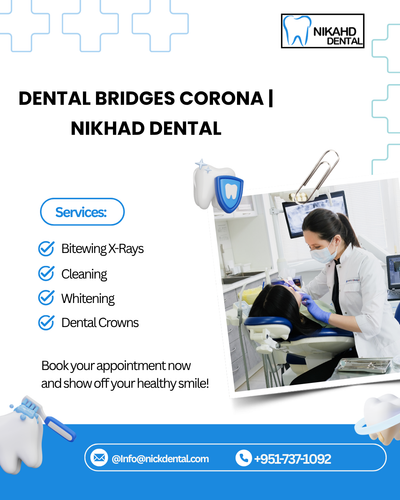 NIKAHD
DENTAL

DENTAL BRIDGES CORONA | NIKHAD DENTAL

Services:

Bitewing X-Rays

Cleaning

Whitening

Dental Crowns

Book your appointment now and show off your healthy smile!

@Info@nickdental.com

+951-737-1092